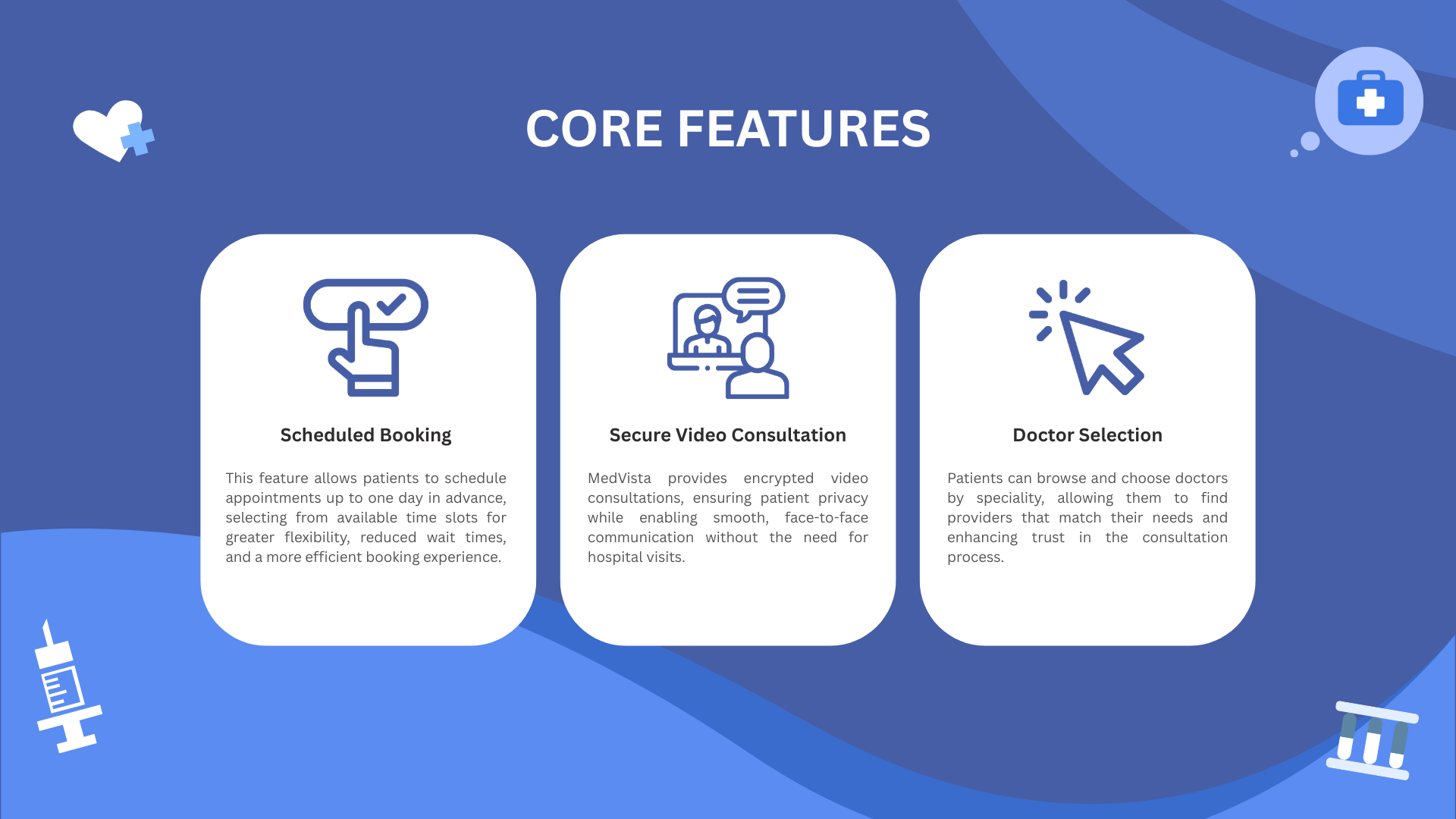 CORE FEATURES

Scheduled Booking

This feature allows patients to schedule appointments up to one day in advance, selecting from available time slots for greater flexibility, reduced wait times, and a more efficient booking experience.

Secure Video Consultation

MedVista provides encrypted video consultations, ensuring patient privacy while enabling smooth, face-to-face communication without the need for hospital visits.

Doctor Selection

Patients can browse and choose doctors by speciality, allowing them to find providers that match their needs and enhancing trust in the consultation process.